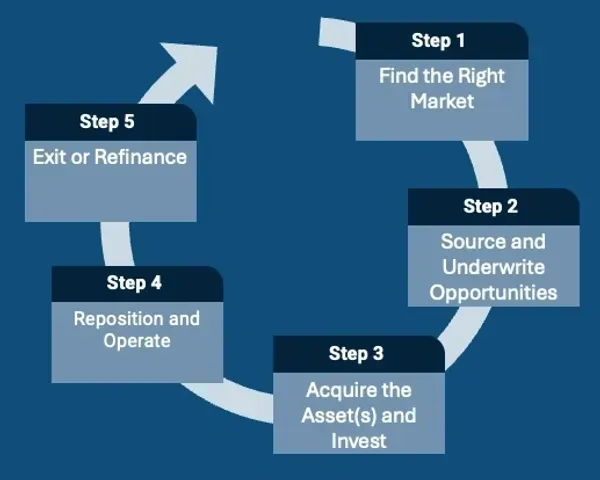 Step 1
Find the Right Market

Step 2
Source and Underwrite Opportunities

Step 3
Acquire the Asset(s) and Invest

Step 4
Reposition and Operate

Step 5
Exit or Refinance